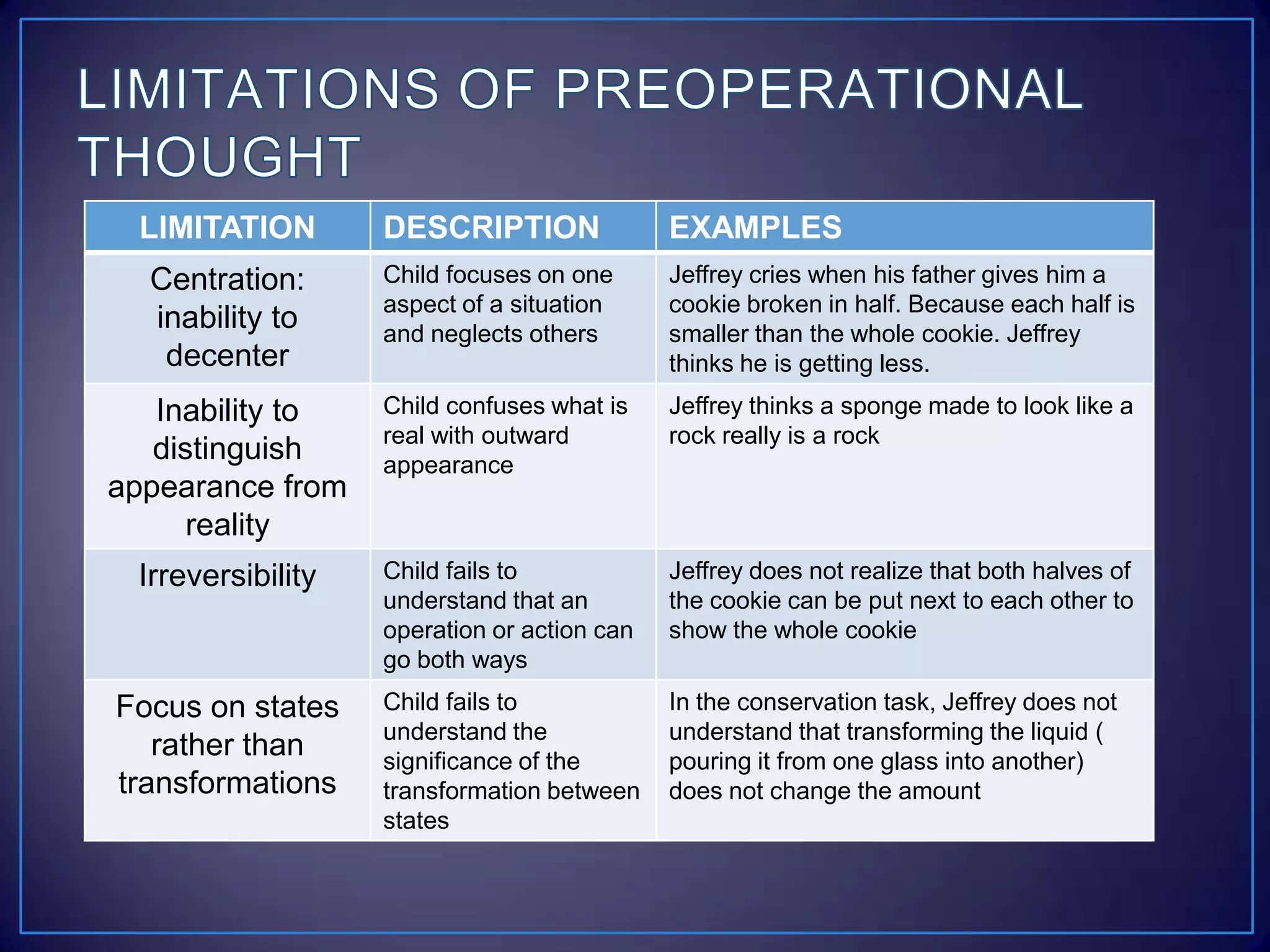 LIMITATIONS OF PREOPERATIONAL THOUGHT

| LIMITATION | DESCRIPTION | EXAMPLES |
|---|---|---|
| Centration: inability to decenter | Child focuses on one aspect of a situation and neglects others | Jeffrey cries when his father gives him a cookie broken in half. Because each half is smaller than the whole cookie. Jeffrey thinks he is getting less. |
| Inability to distinguish appearance from reality | Child confuses what is real with outward appearance | Jeffrey thinks a sponge made to look like a rock really is a rock |
| Irreversibility | Child fails to understand that an operation or action can go both ways | Jeffrey does not realize that both halves of the cookie can be put next to each other to show the whole cookie |
| Focus on states rather than transformations | Child fails to understand the significance of the transformation between states | In the conservation task, Jeffrey does not understand that transforming the liquid ( pouring it from one glass into another) does not change the amount |